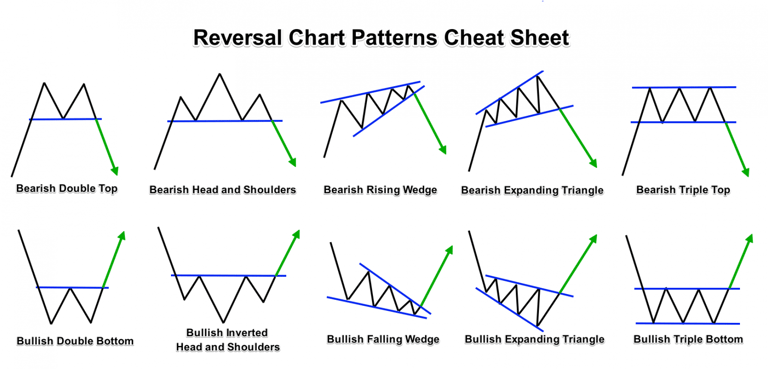 Reversal Chart Patterns Cheat Sheet

Bearish Double Top

Bearish Head and Shoulders

Bearish Rising Wedge

Bearish Expanding Triangle

Bearish Triple Top

Bullish Double Bottom

Bullish Inverted Head and Shoulders

Bullish Falling Wedge

Bullish Expanding Triangle

Bullish Triple Bottom